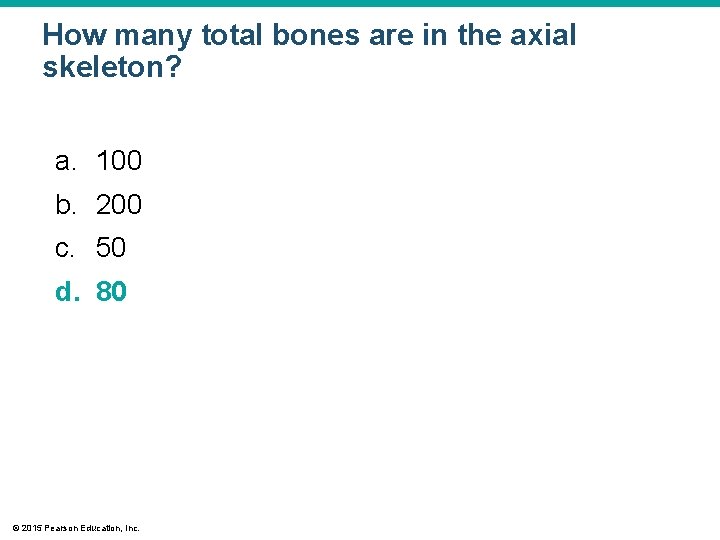 How many total bones are in the axial skeleton?

a. 100
b. 200
c. 50
d. 80

© 2015 Pearson Education, Inc.